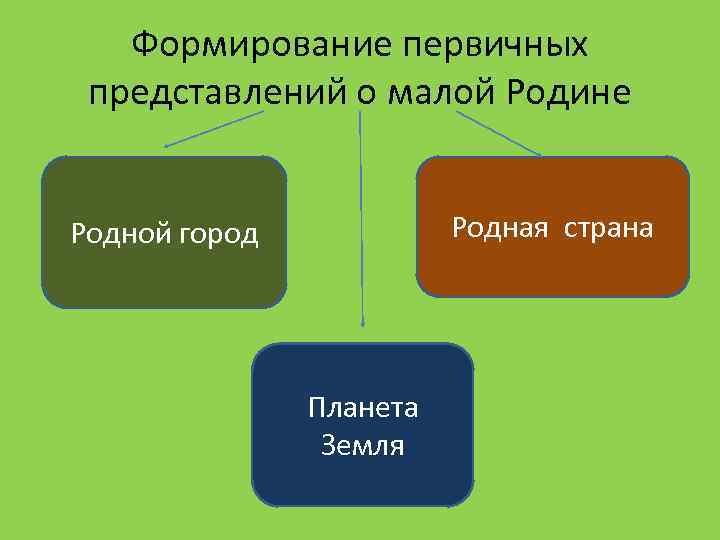 Формирование первичных представлений о малой Родине

Родной город

Родная  страна

Планета Земля